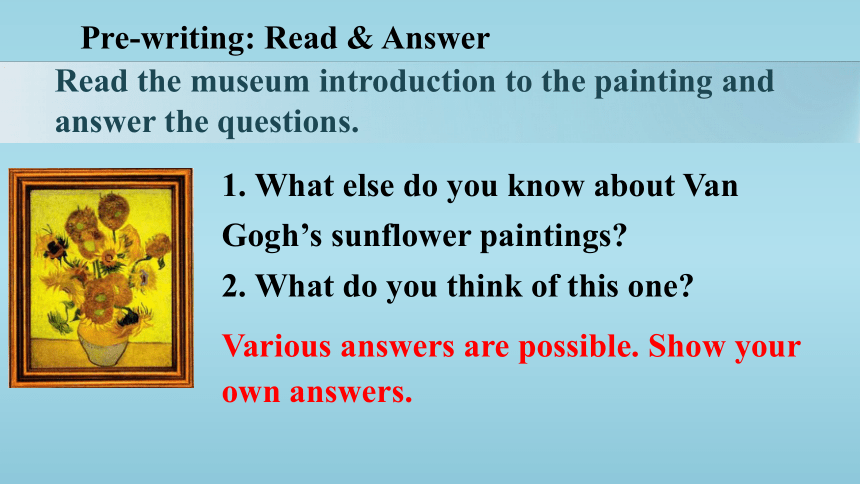 Pre-writing: Read & Answer

Read the museum introduction to the painting and answer the questions.

1. What else do you know about Van Gogh’s sunflower paintings?

2. What do you think of this one?

Various answers are possible. Show your own answers.